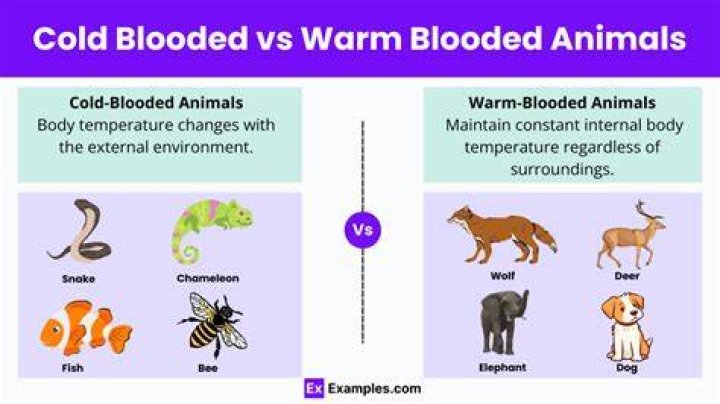 Cold Blooded vs Warm Blooded Animals

Cold-Blooded Animals
Body temperature changes with the external environment.

Snake

Chameleon

Fish

Bee

Vs

Warm-Blooded Animals
Maintain constant internal body temperature regardless of surroundings.

Wolf

Deer

Elephant

Dog

Ex Examples.com